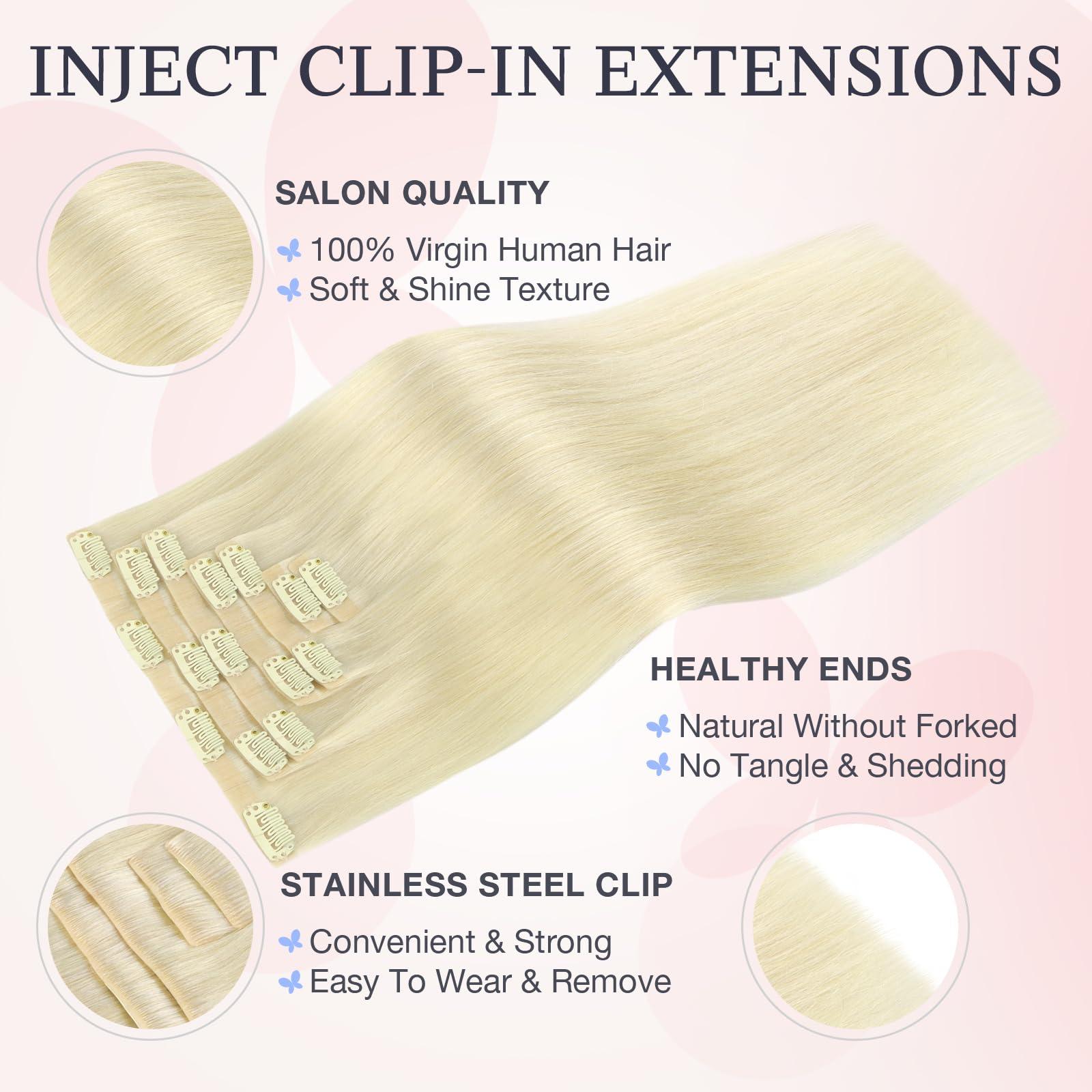 INJECT CLIP-IN EXTENSIONS

SALON QUALITY

100% Virgin Human Hair
Soft & Shine Texture

HEALTHY ENDS

Natural Without Forked
No Tangle & Shedding

STAINLESS STEEL CLIP

Convenient & Strong
Easy To Wear & Remove